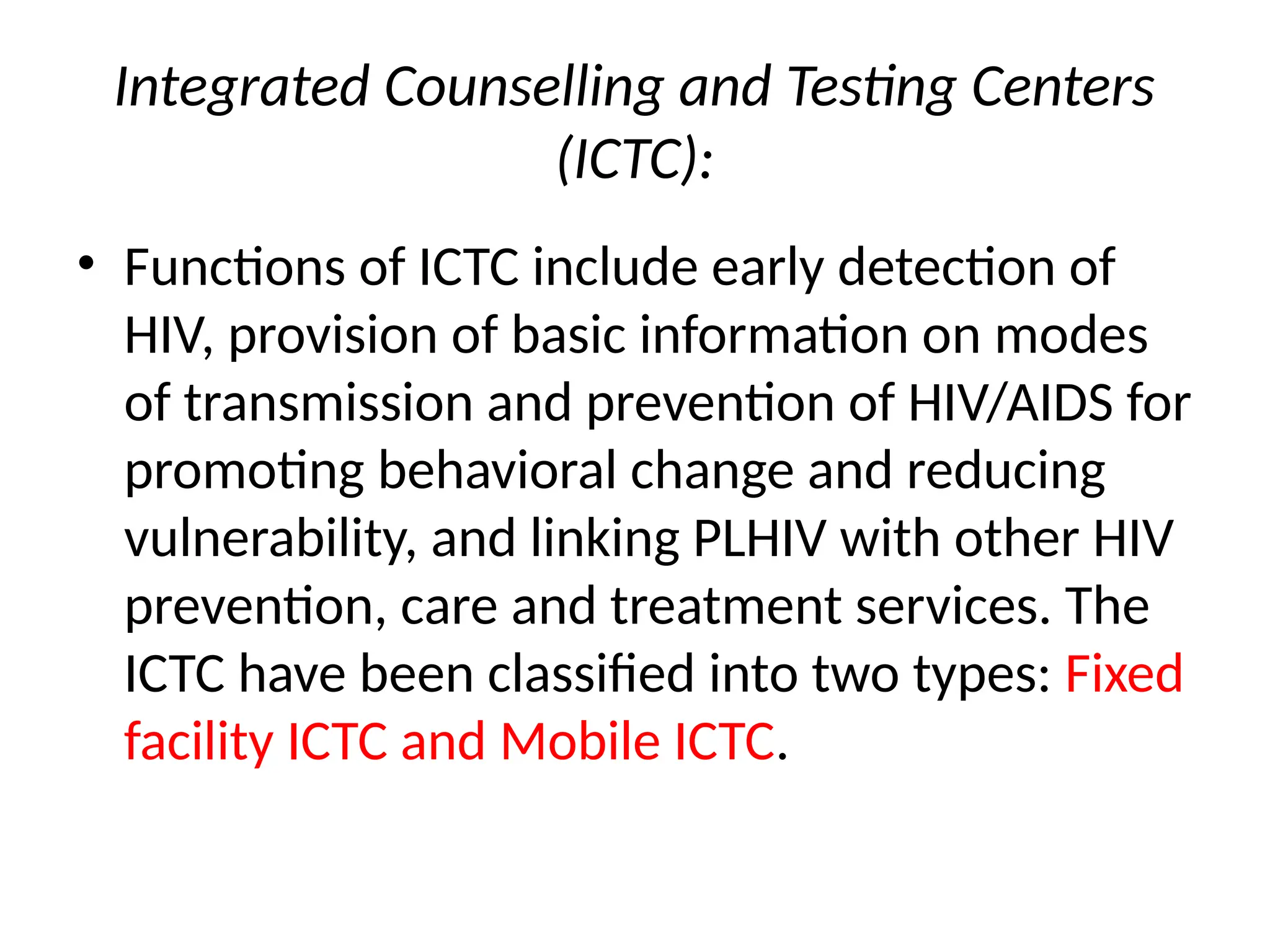 Integrated Counselling and Testing Centers (ICTC):

• Functions of ICTC include early detection of HIV, provision of basic information on modes of transmission and prevention of HIV/AIDS for promoting behavioral change and reducing vulnerability, and linking PLHIV with other HIV prevention, care and treatment services. The ICTC have been classified into two types: Fixed facility ICTC and Mobile ICTC.